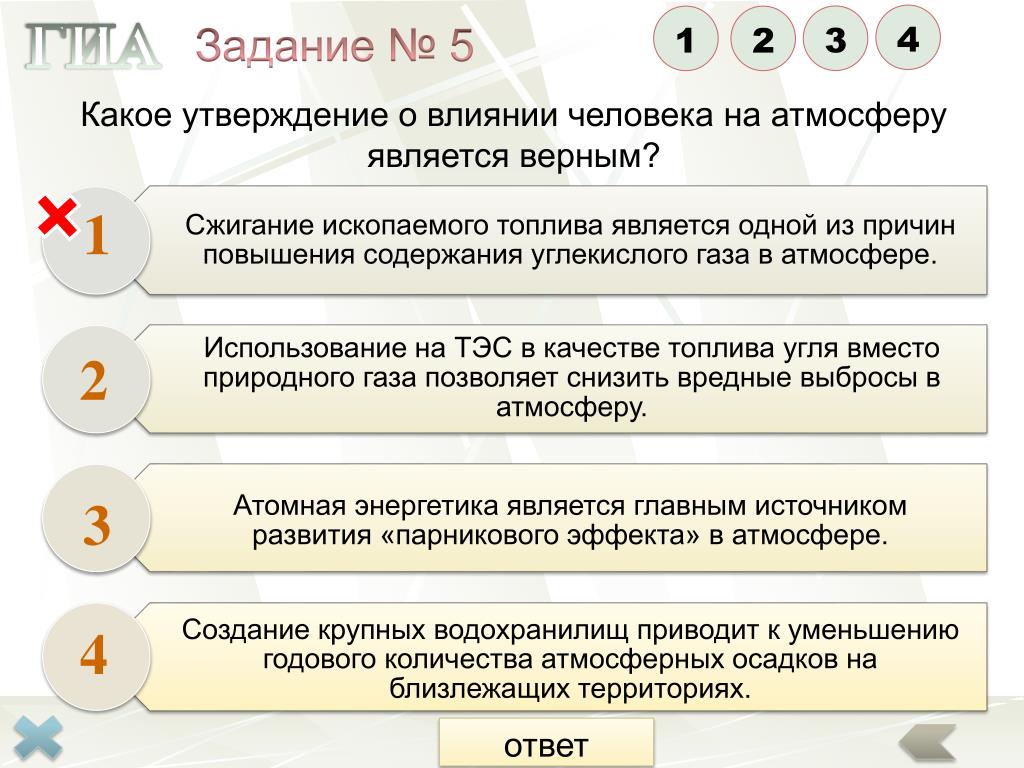 ГИА Задание № 5

1 2 3 4

Какое утверждение о влиянии человека на атмосферу является верным?

1 Сжигание ископаемого топлива является одной из причин повышения содержания углекислого газа в атмосфере.

2 Использование на ТЭС в качестве топлива угля вместо природного газа позволяет снизить вредные выбросы в атмосферу.

3 Атомная энергетика является главным источником развития «парникового эффекта» в атмосфере.

4 Создание крупных водохранилищ приводит к уменьшению годового количества атмосферных осадков на близлежащих территориях.

ответ